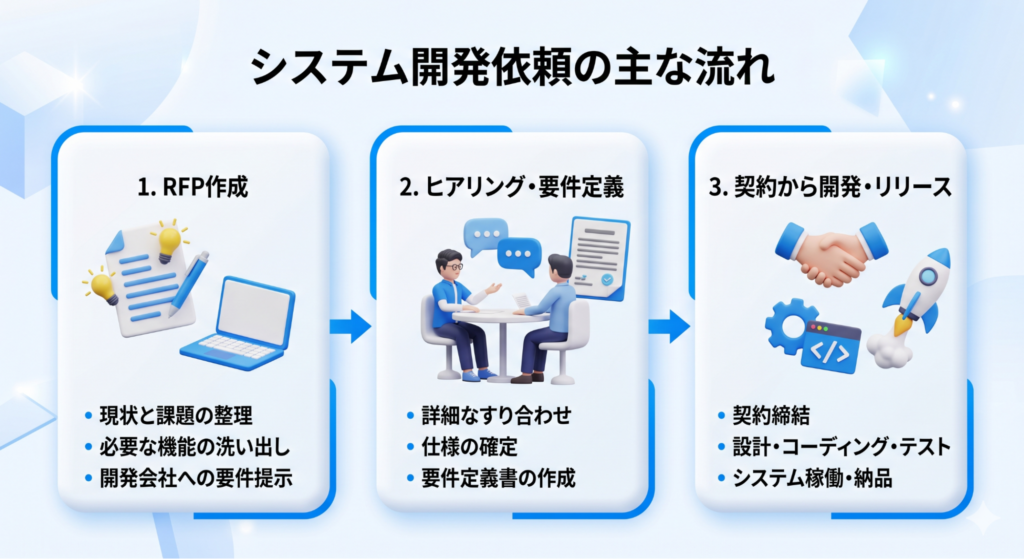 システム開発依頼の主な流れ

1. RFP作成

• 現状と課題の整理
• 必要な機能の洗い出し
• 開発会社への要件提示

2. ヒアリング・要件定義

• 詳細なすり合わせ
• 仕様の確定
• 要件定義書の作成

3. 契約から開発・リリース

</>

• 契約締結
• 設計・コーディング・テスト
• システム稼働・納品